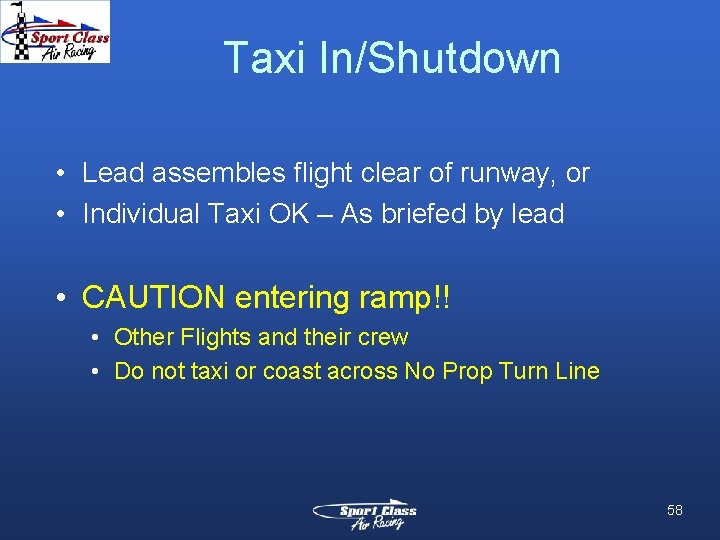 Sport Class
Air Racing

Taxi In/Shutdown

• Lead assembles flight clear of runway, or
• Individual Taxi OK – As briefed by lead

• CAUTION entering ramp!!
  • Other Flights and their crew
  • Do not taxi or coast across No Prop Turn Line

Sport Class
Air Racing

58